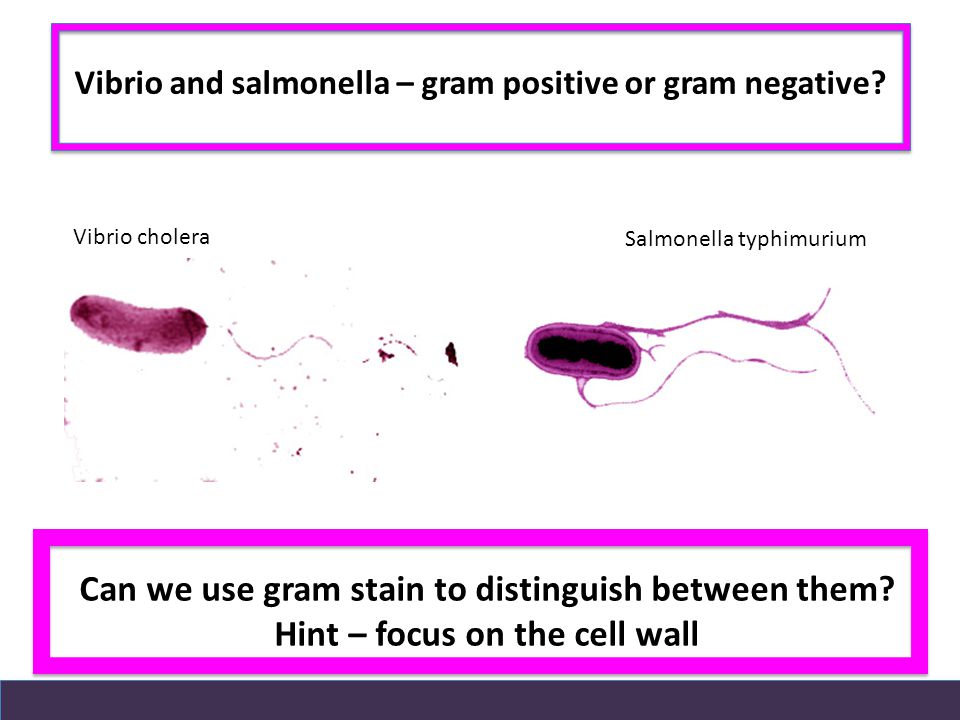 Vibrio and salmonella – gram positive or gram negative?

Vibrio cholera

Salmonella typhimurium

Can we use gram stain to distinguish between them?
Hint – focus on the cell wall